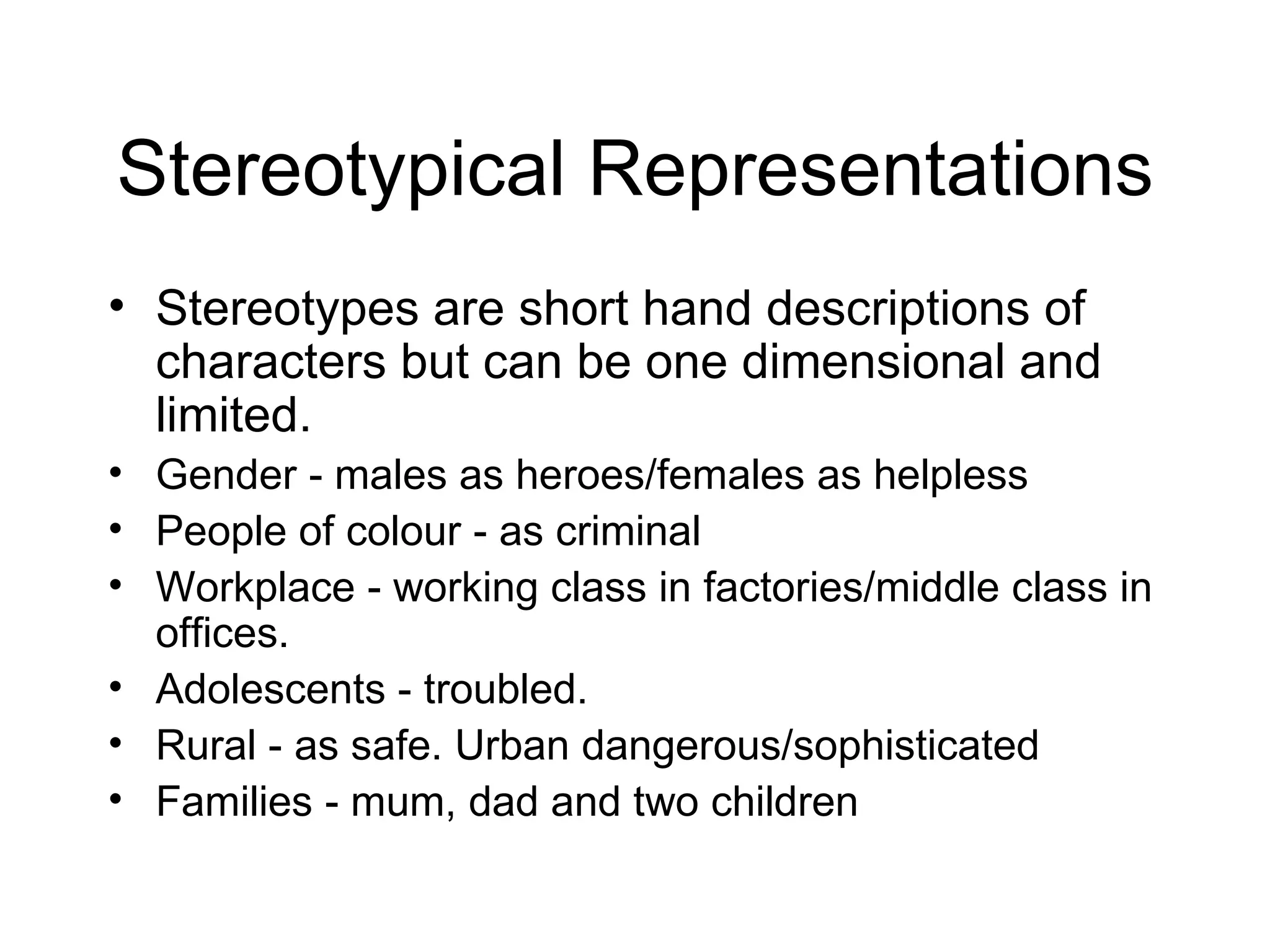 Stereotypical Representations

• Stereotypes are short hand descriptions of characters but can be one dimensional and limited.
• Gender - males as heroes/females as helpless
• People of colour - as criminal
• Workplace - working class in factories/middle class in offices.
• Adolescents - troubled.
• Rural - as safe. Urban dangerous/sophisticated
• Families - mum, dad and two children